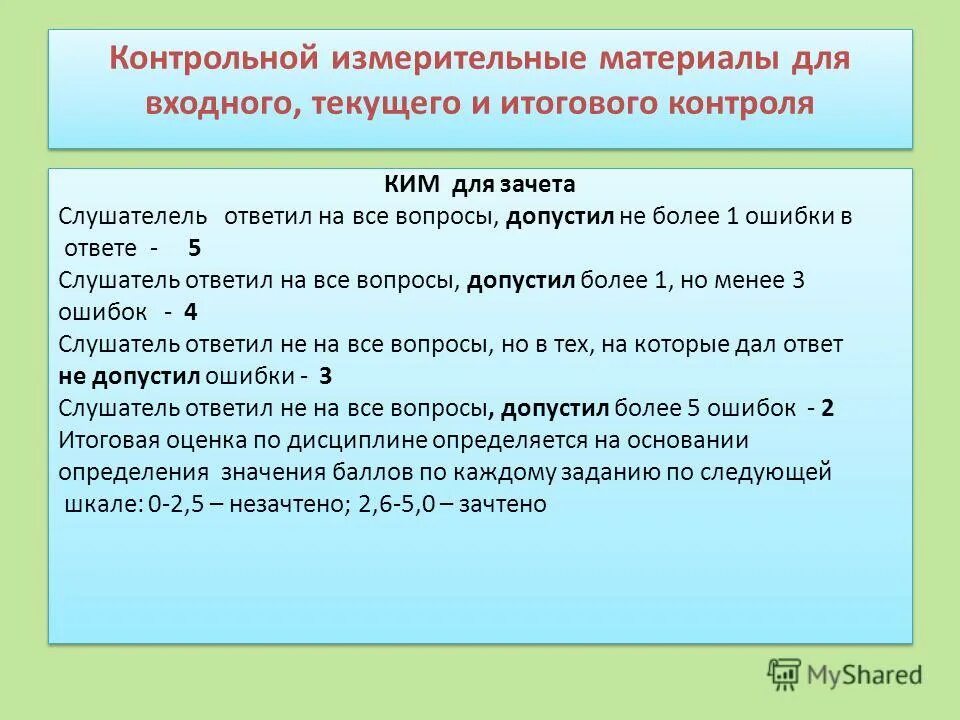 Контрольной измерительные материалы для входного, текущего и итогового контроля

КИМ для зачета
Слушателель ответил на все вопросы, допустил не более 1 ошибки в ответе - 5
Слушатель ответил на все вопросы, допустил более 1, но менее 3 ошибок - 4
Слушатель ответил не на все вопросы, но в тех, на которые дал ответ не допустил ошибки - 3
Слушатель ответил не на все вопросы, допустил более 5 ошибок - 2
Итоговая оценка по дисциплине определяется на основании определения значения баллов по каждому заданию по следующей шкале: 0-2,5 – незачтено; 2,6-5,0 – зачтено

MyShared